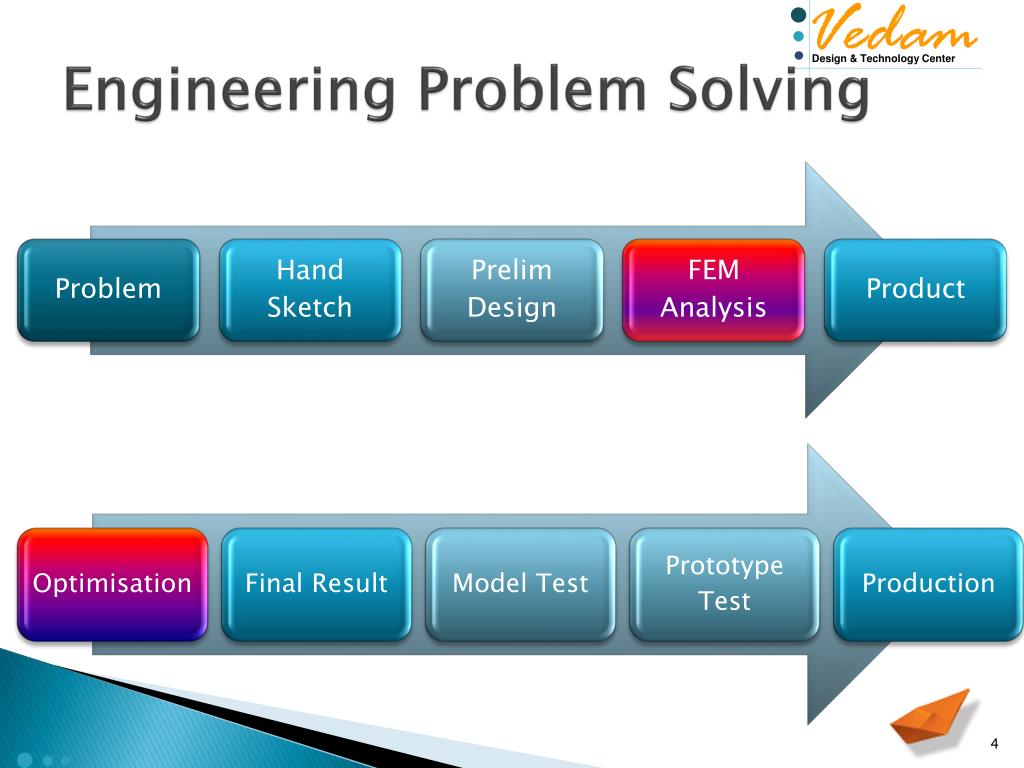 Vedam
Design & Technology Center

Engineering Problem Solving

Problem

Hand Sketch

Prelim Design

FEM Analysis

Product

Optimisation

Final Result

Model Test

Prototype Test

Production

4